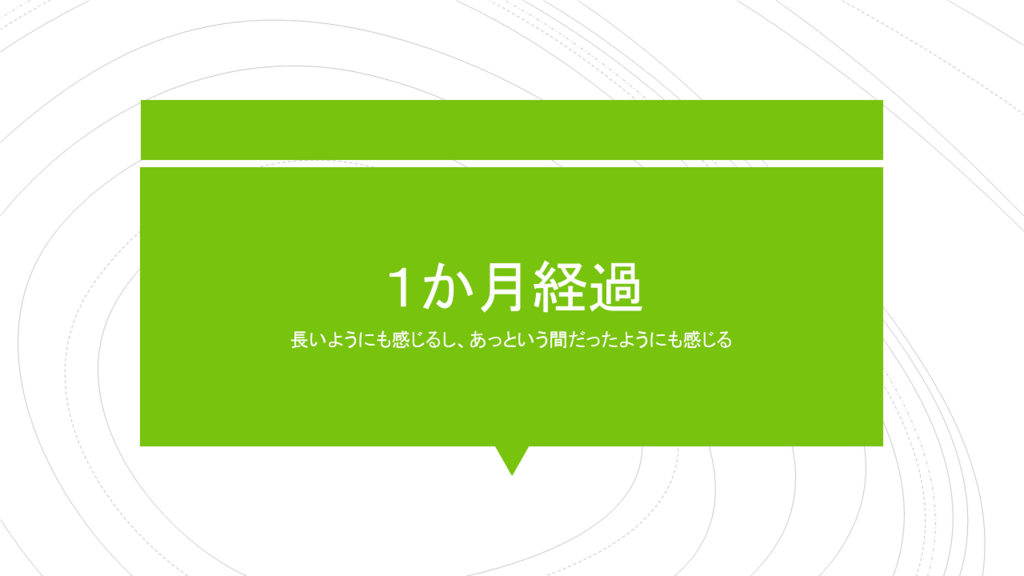 1か月経過

長いようにも感じるし、あっという間だったようにも感じる